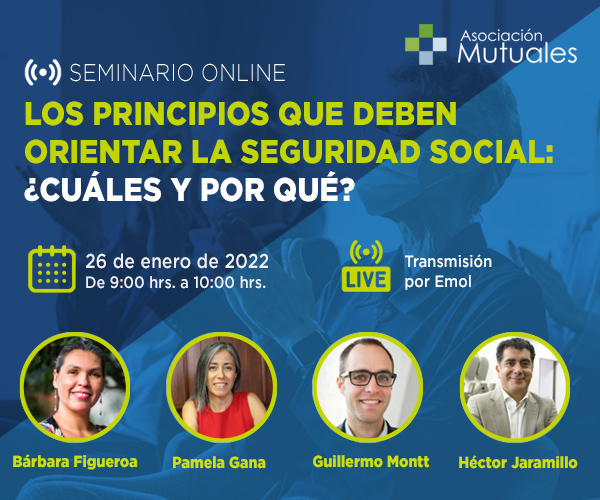 Asociación Mutuales

SEMINARIO ONLINE

LOS PRINCIPIOS QUE DEBEN ORIENTAR LA SEGURIDAD SOCIAL: ¿CUÁLES Y POR QUÉ?

26 de enero de 2022
De 9:00 hrs. a 10:00 hrs.

LIVE

Transmisión por Emol

Bárbara Figueroa

Pamela Gana

Guillermo Montt

Héctor Jaramillo